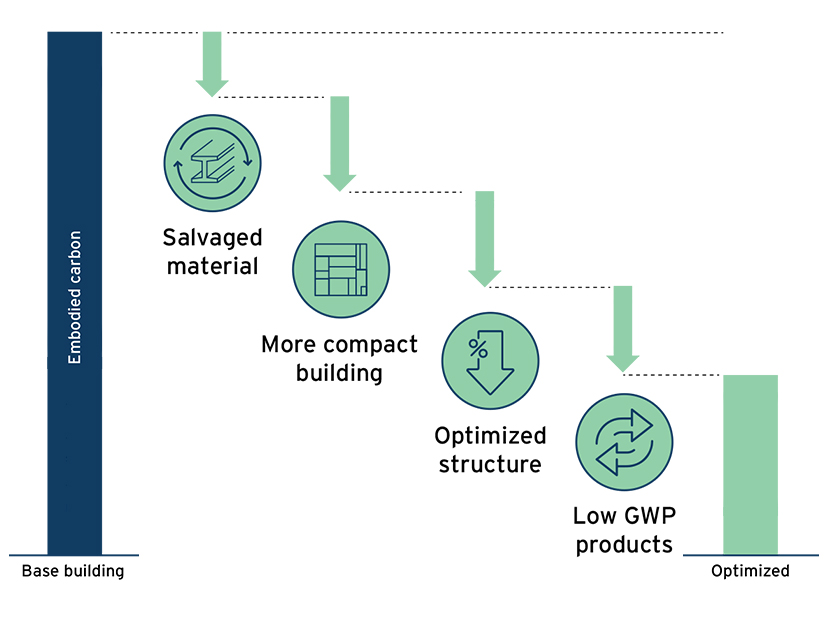 Embodied carbon

Salvaged material

More compact building

%

Optimized structure

Low GWP products

Base building

Optimized